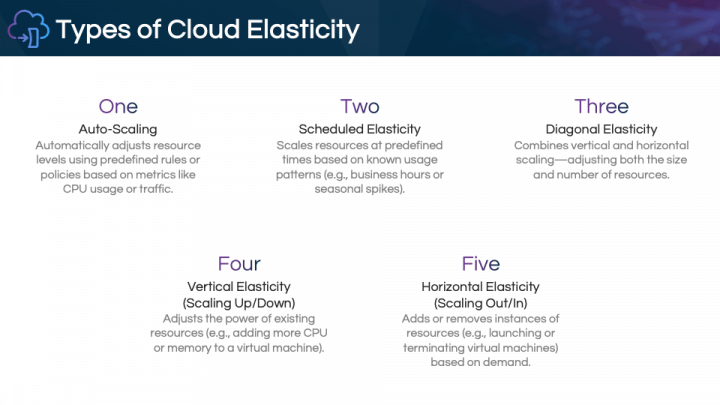 Types of Cloud Elasticity

One
Auto-Scaling
Automatically adjusts resource levels using predefined rules or policies based on metrics like CPU usage or traffic.

Two
Scheduled Elasticity
Scales resources at predefined times based on known usage patterns (e.g., business hours or seasonal spikes).

Three
Diagonal Elasticity
Combines vertical and horizontal scaling—adjusting both the size and number of resources.

Four
Vertical Elasticity (Scaling Up/Down)
Adjusts the power of existing resources (e.g., adding more CPU or memory to a virtual machine).

Five
Horizontal Elasticity (Scaling Out/In)
Adds or removes instances of resources (e.g., launching or terminating virtual machines) based on demand.